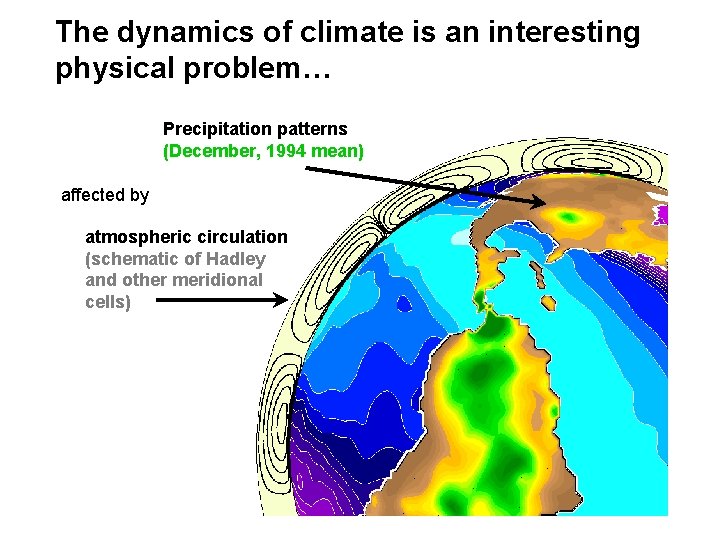 The dynamics of climate is an interesting physical problem…

Precipitation patterns
(December, 1994 mean)

affected by

atmospheric circulation
(schematic of Hadley and other meridional cells)